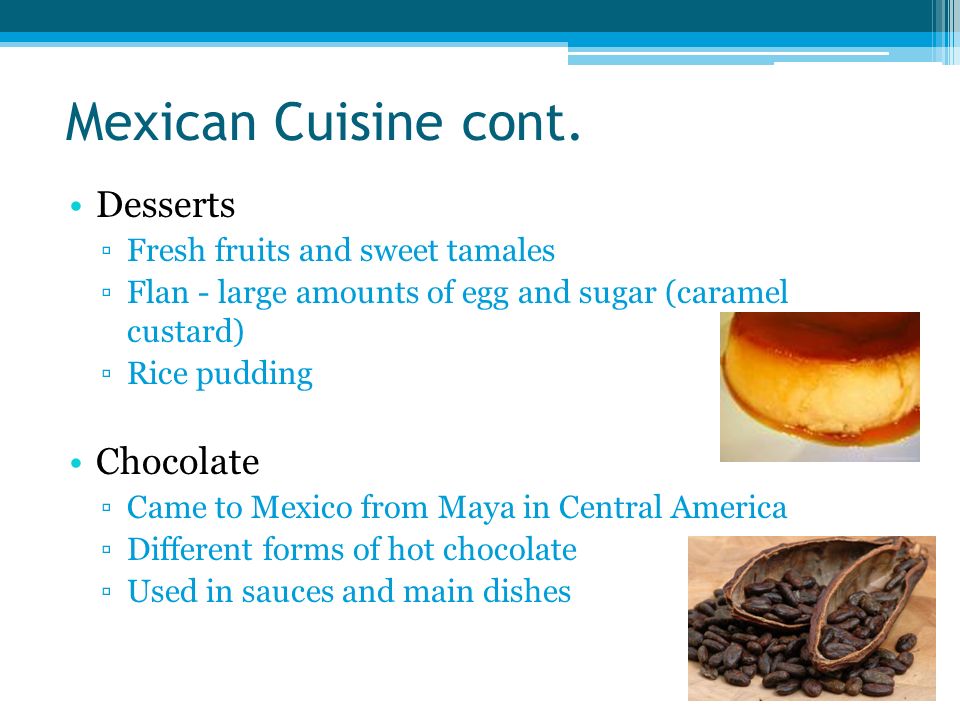 Mexican Cuisine cont.

• Desserts
  ▫ Fresh fruits and sweet tamales
  ▫ Flan - large amounts of egg and sugar (caramel custard)
  ▫ Rice pudding

• Chocolate
  ▫ Came to Mexico from Maya in Central America
  ▫ Different forms of hot chocolate
  ▫ Used in sauces and main dishes